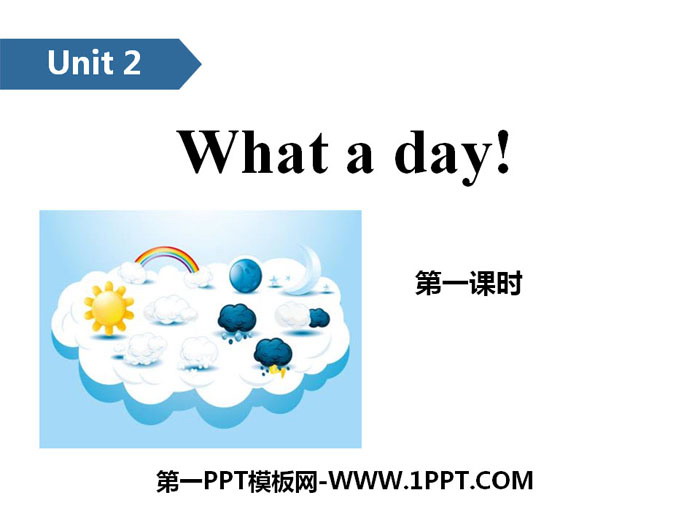 Unit 2

What a day!

第一课时

第一PPT模板网-WWW.1PPT.COM